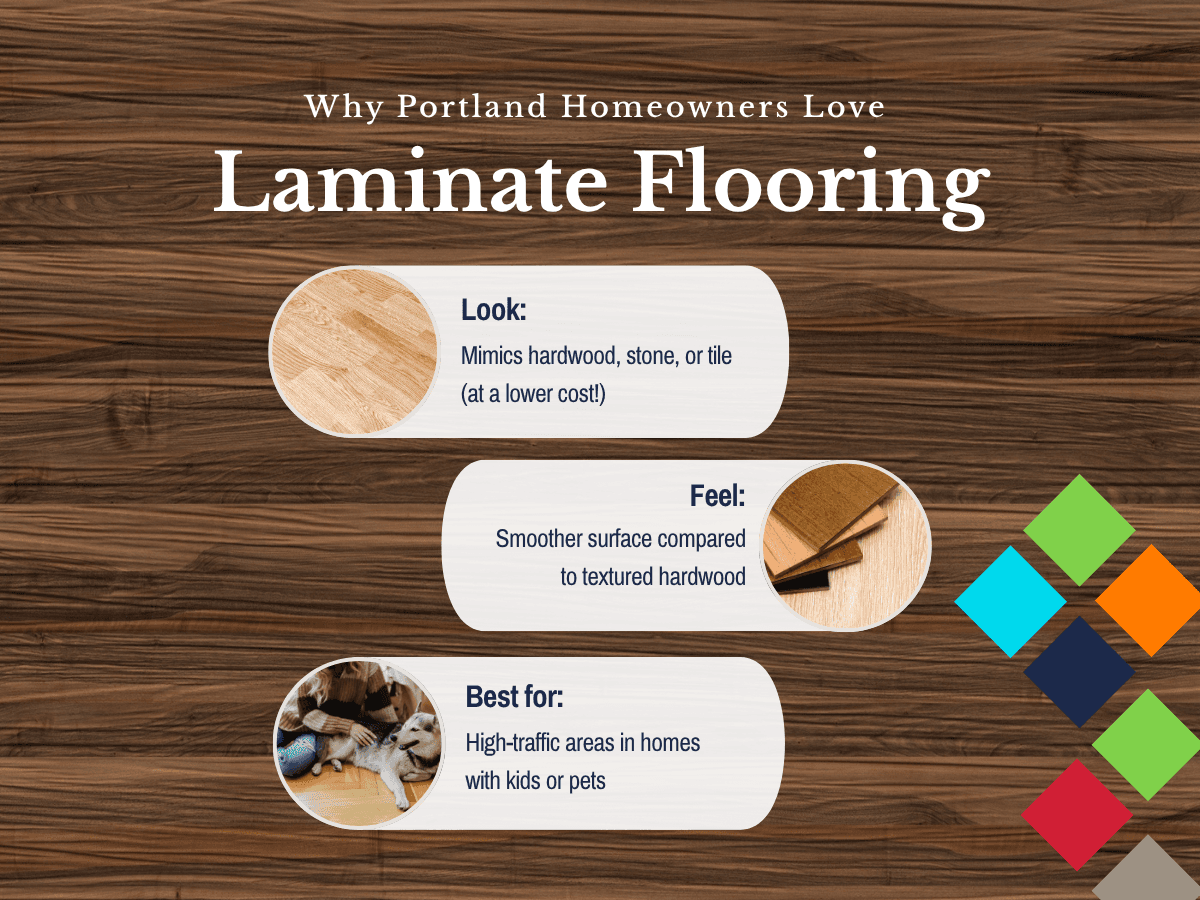 Why Portland Homeowners Love
Laminate Flooring

Look:
Mimics hardwood, stone, or tile (at a lower cost!)

Feel:
Smoother surface compared to textured hardwood

Best for:
High-traffic areas in homes with kids or pets